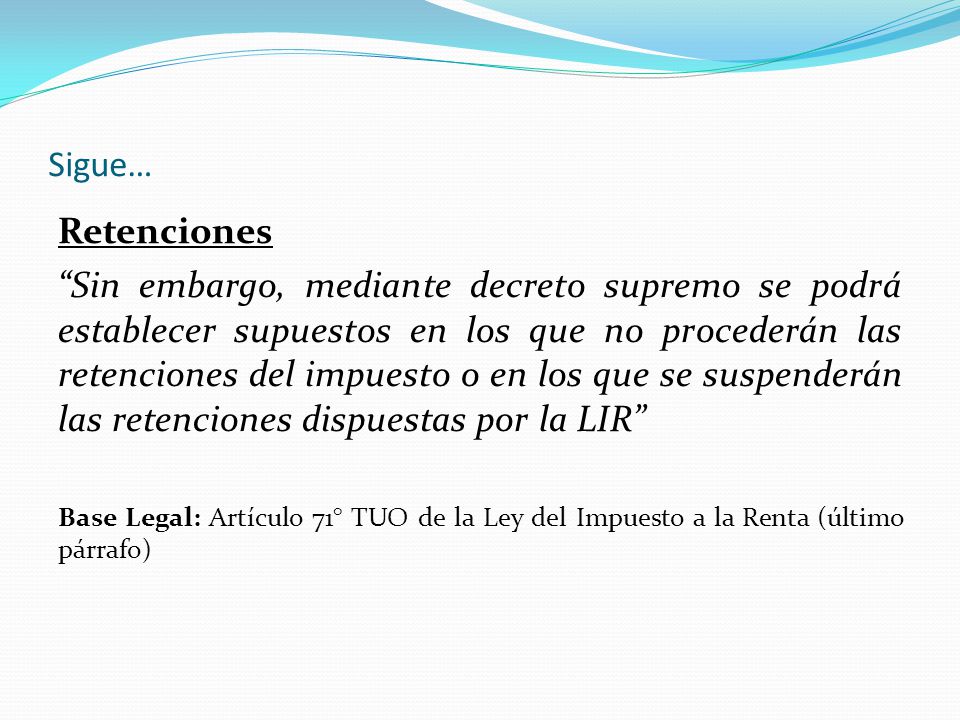 Sigue…

Retenciones

“Sin embargo, mediante decreto supremo se podrá establecer supuestos en los que no procederán las retenciones del impuesto o en los que se suspenderán las retenciones dispuestas por la LIR”

Base Legal: Artículo 71° TUO de la Ley del Impuesto a la Renta (último párrafo)